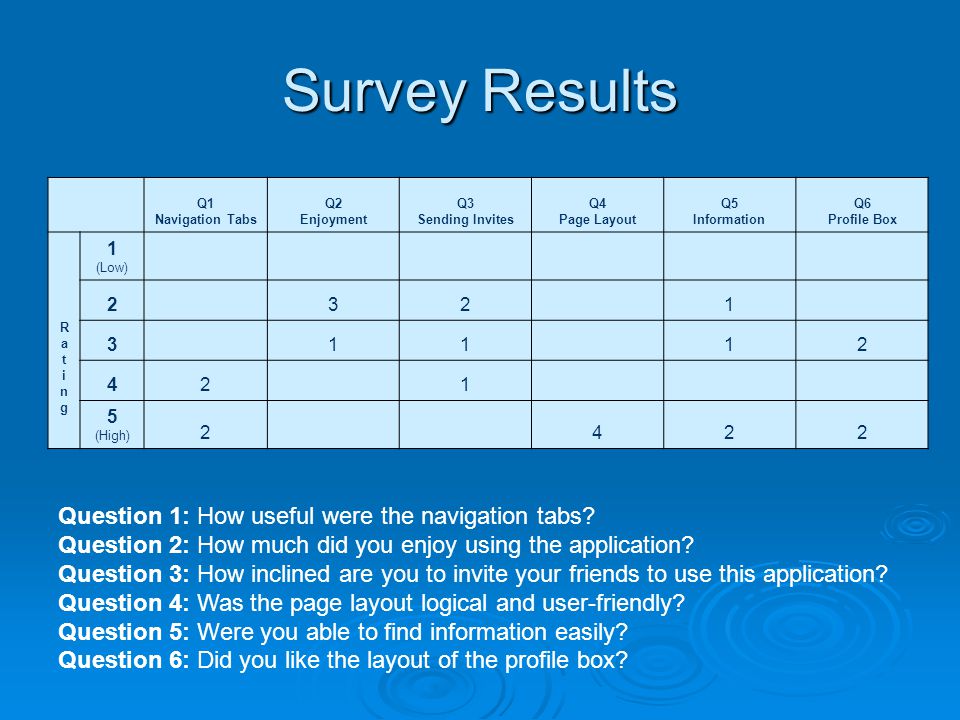 Survey Results

| | | Q1 Navigation Tabs | Q2 Enjoyment | Q3 Sending Invites | Q4 Page Layout | Q5 Information | Q6 Profile Box |
|---|---|---|---|---|---|---|---|
| Rating | 1 (Low) | | | | | | |
| | 2 | | 3 | 2 | | 1 | |
| | 3 | | 1 | 1 | | 1 | 2 |
| | 4 | 2 | | 1 | | | |
| | 5 (High) | 2 | | | 4 | 2 | 2 |

**Question 1:** How useful were the navigation tabs?
**Question 2:** How much did you enjoy using the application?
**Question 3:** How inclined are you to invite your friends to use this application?
**Question 4:** Was the page layout logical and user-friendly?
**Question 5:** Were you able to find information easily?
**Question 6:** Did you like the layout of the profile box?